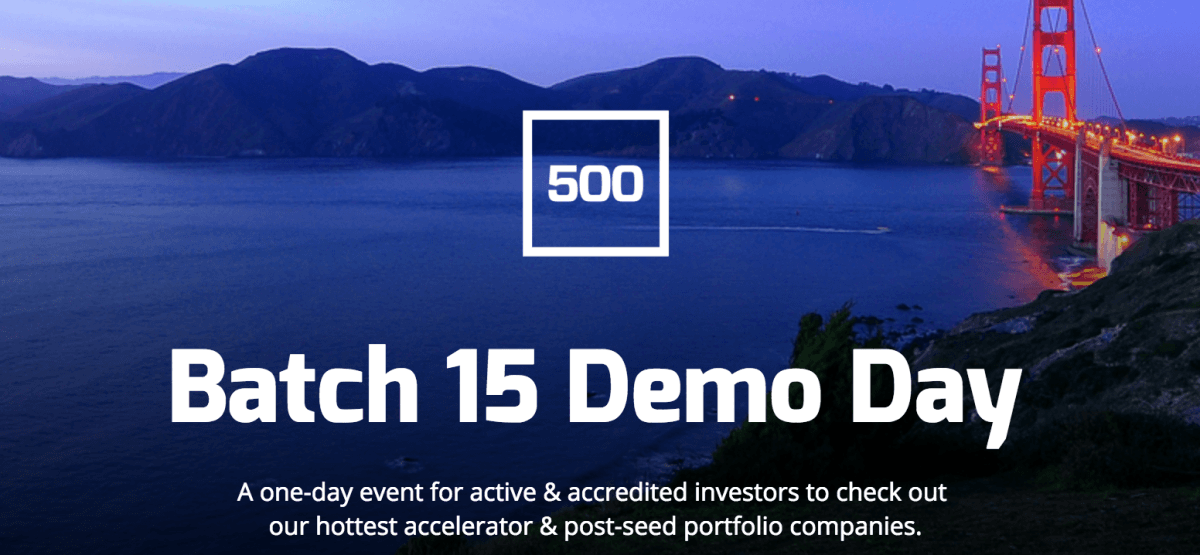 500

Batch 15 Demo Day

A one-day event for active & accredited investors to check out our hottest accelerator & post-seed portfolio companies.